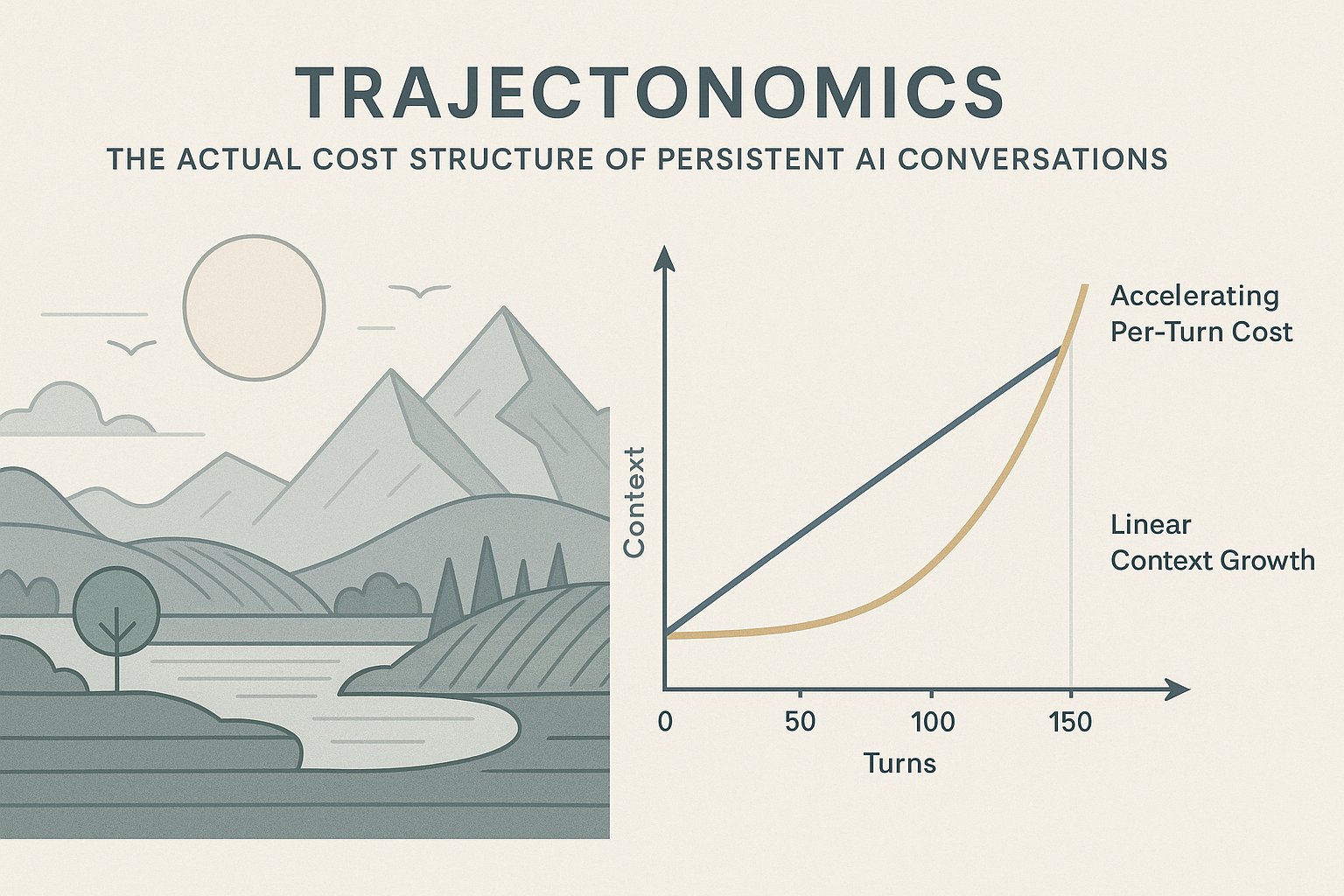 TRAJECTONOMICS

THE ACTUAL COST STRUCTURE OF PERSISTENT AI CONVERSATIONS

Context

Accelerating Per-Turn Cost

Linear Context Growth

0
50
100
150

Turns